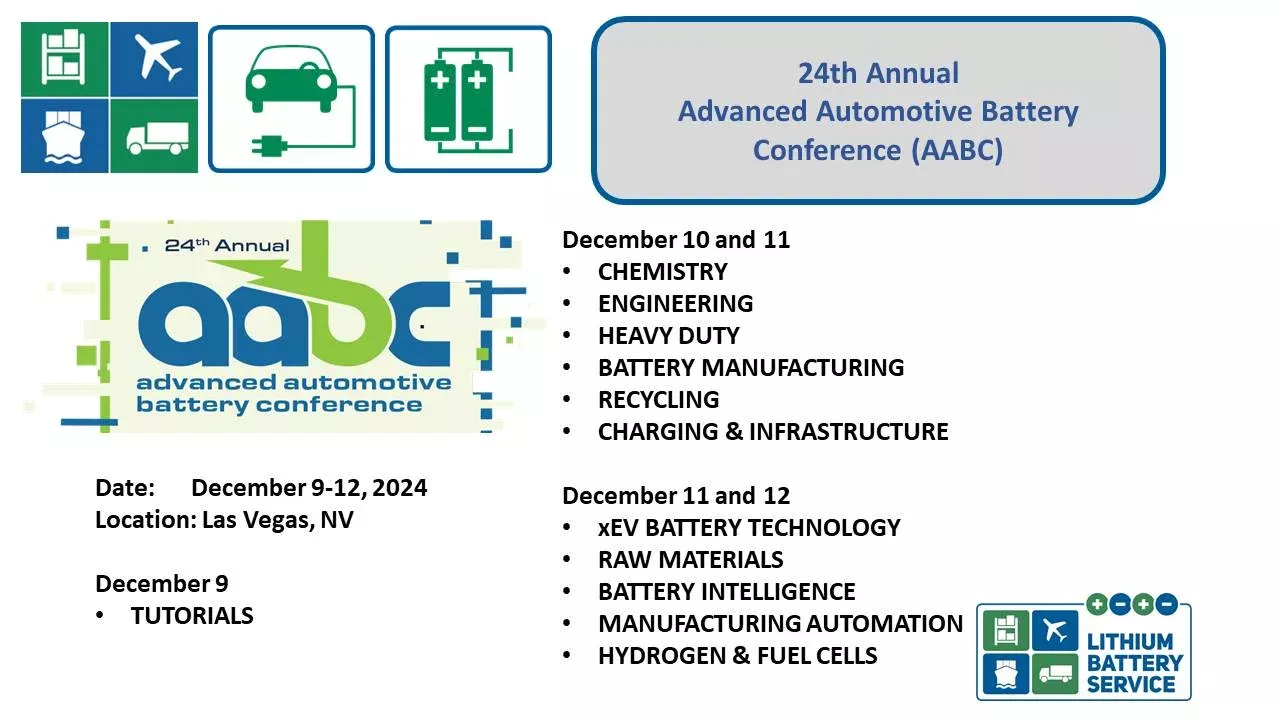 24th Annual
Advanced Automotive Battery Conference (AABC)

24th Annual
aabc
advanced automotive battery conference

Date: December 9-12, 2024
Location: Las Vegas, NV

December 9
• TUTORIALS

December 10 and 11
• CHEMISTRY
• ENGINEERING
• HEAVY DUTY
• BATTERY MANUFACTURING
• RECYCLING
• CHARGING & INFRASTRUCTURE

December 11 and 12
• xEV BATTERY TECHNOLOGY
• RAW MATERIALS
• BATTERY INTELLIGENCE
• MANUFACTURING AUTOMATION
• HYDROGEN & FUEL CELLS

LITHIUM BATTERY SERVICE